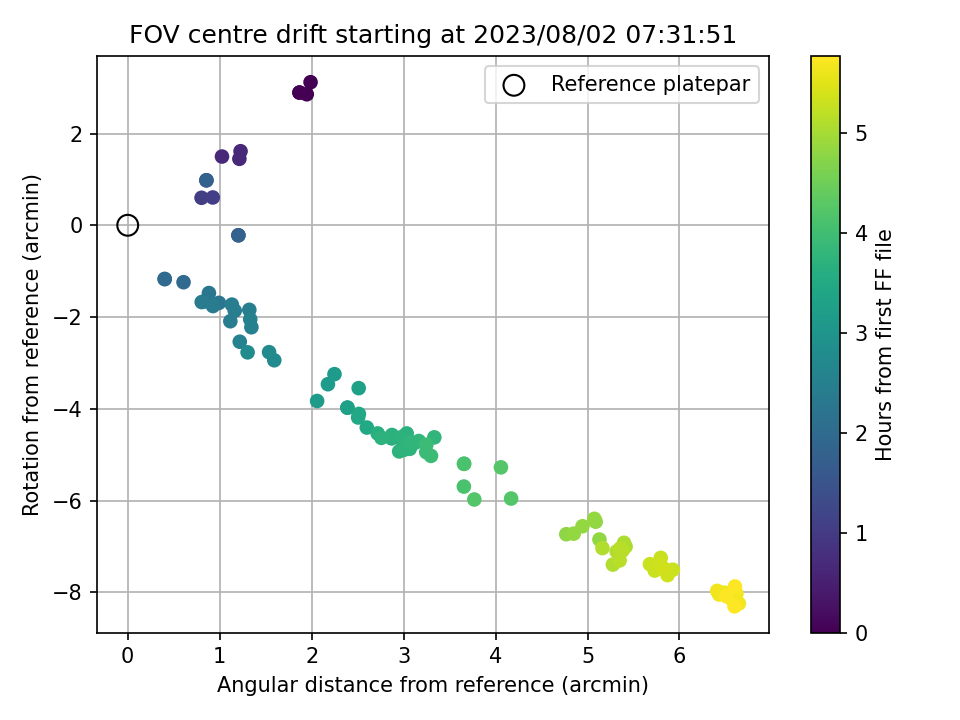 FOV centre drift starting at 2023/08/02 07:31:51

Reference platepar

Rotation from reference (arcmin)

2
0
−2
−4
−6
−8

0
1
2
3
4
5
6

Angular distance from reference (arcmin)

Hours from first FF file

0
1
2
3
4
5